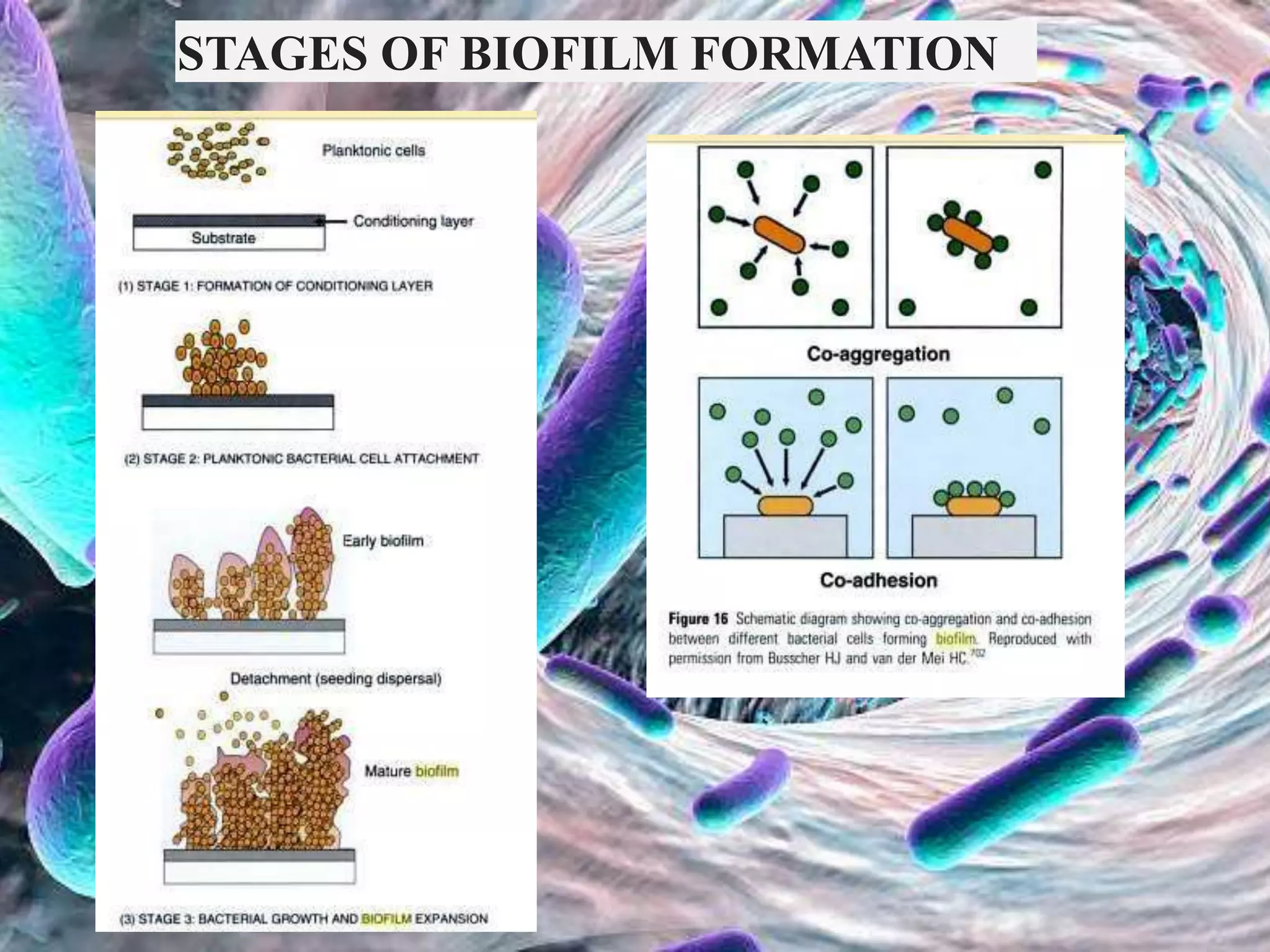 STAGES OF BIOFILM FORMATION

Planktonic cells

Conditioning layer

Substrate

(1) STAGE 1: FORMATION OF CONDITIONING LAYER

(2) STAGE 2: PLANKTONIC BACTERIAL CELL ATTACHMENT

Early biofilm

Detachment (seeding dispersal)

Mature biofilm

(3) STAGE 3: BACTERIAL GROWTH AND BIOFILM EXPANSION

Co-aggregation

Co-adhesion

Figure 16 Schematic diagram showing co-aggregation and co-adhesion between different bacterial cells forming biofilm. Reproduced with permission from Busscher HJ and van der Mei HC.$^{702}$